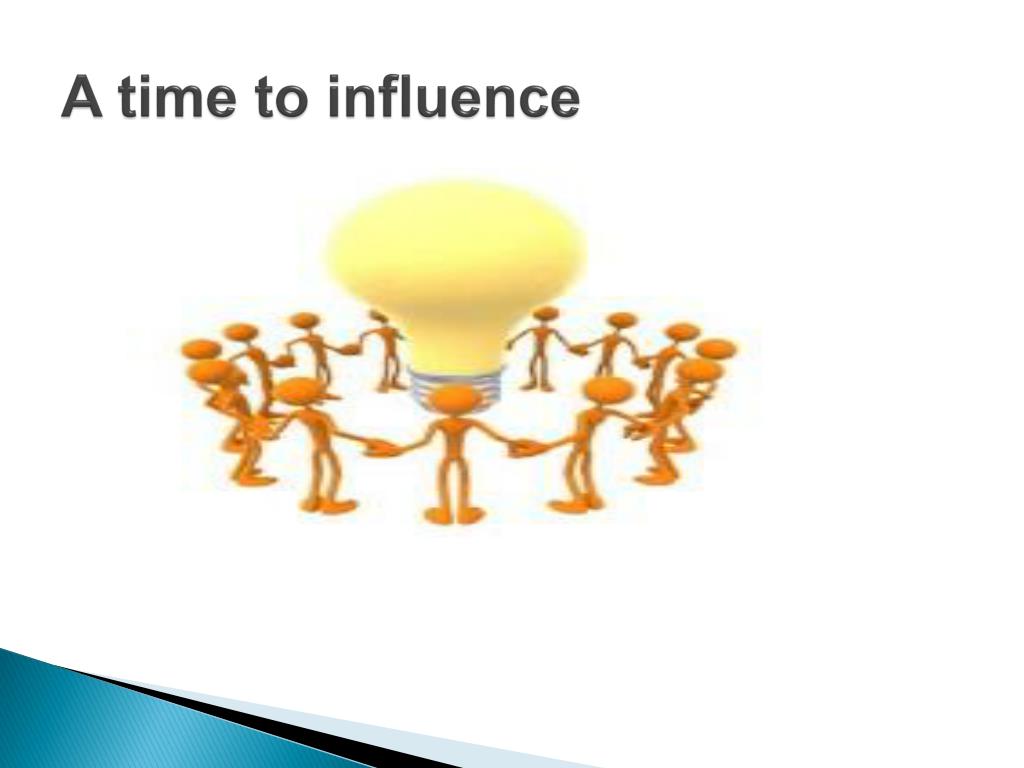 A time to influence